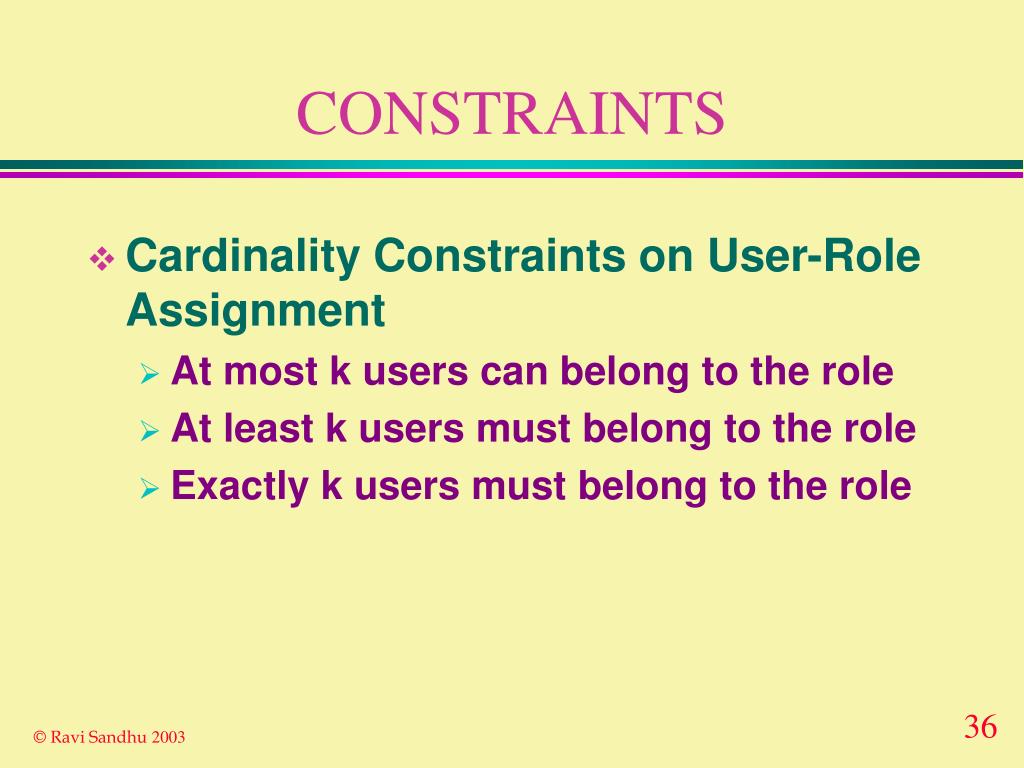 CONSTRAINTS

❖ Cardinality Constraints on User-Role Assignment

➢ At most k users can belong to the role
➢ At least k users must belong to the role
➢ Exactly k users must belong to the role

© Ravi Sandhu 2003

36